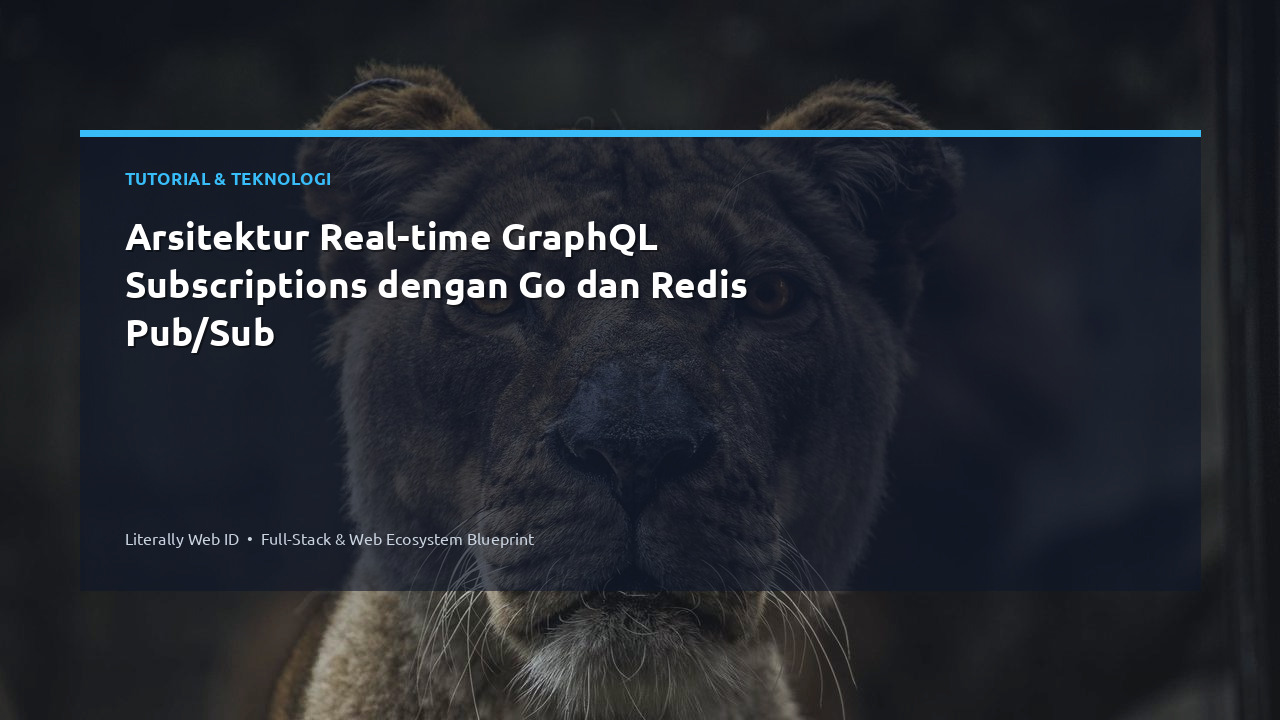 TUTORIAL & TEKNOLOGI

Arsitektur Real-time GraphQL Subscriptions dengan Go dan Redis Pub/Sub

Literally Web ID • Full-Stack & Web Ecosystem Blueprint